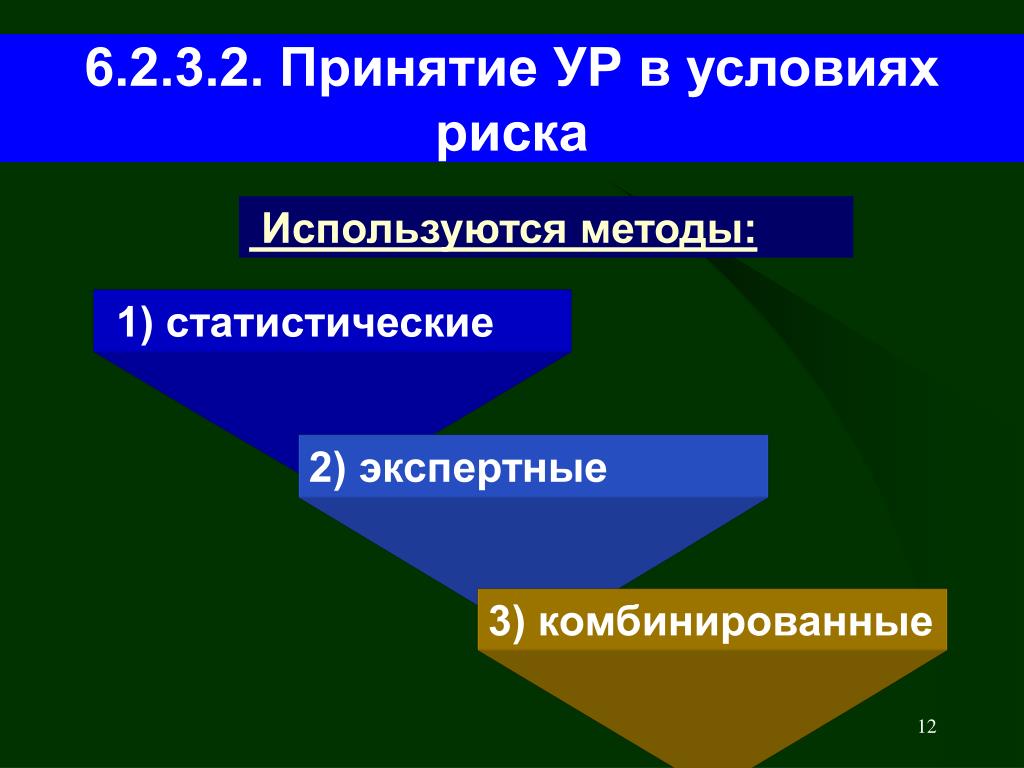 6.2.3.2. Принятие УР в условиях риска

Используются методы:

1) статистические

2) экспертные

3) комбинированные

12